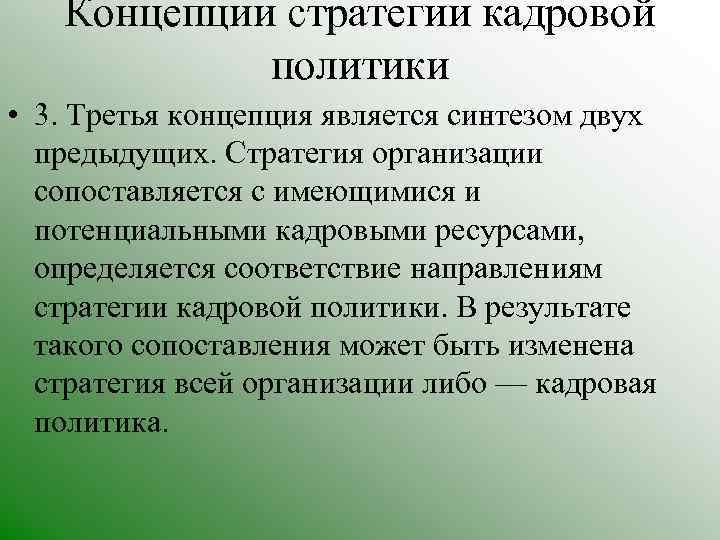 Концепции стратегии кадровой политики

• 3. Третья концепция является синтезом двух предыдущих. Стратегия организации сопоставляется с имеющимися и потенциальными кадровыми ресурсами, определяется соответствие направлениям стратегии кадровой политики. В результате такого сопоставления может быть изменена стратегия всей организации либо — кадровая политика.